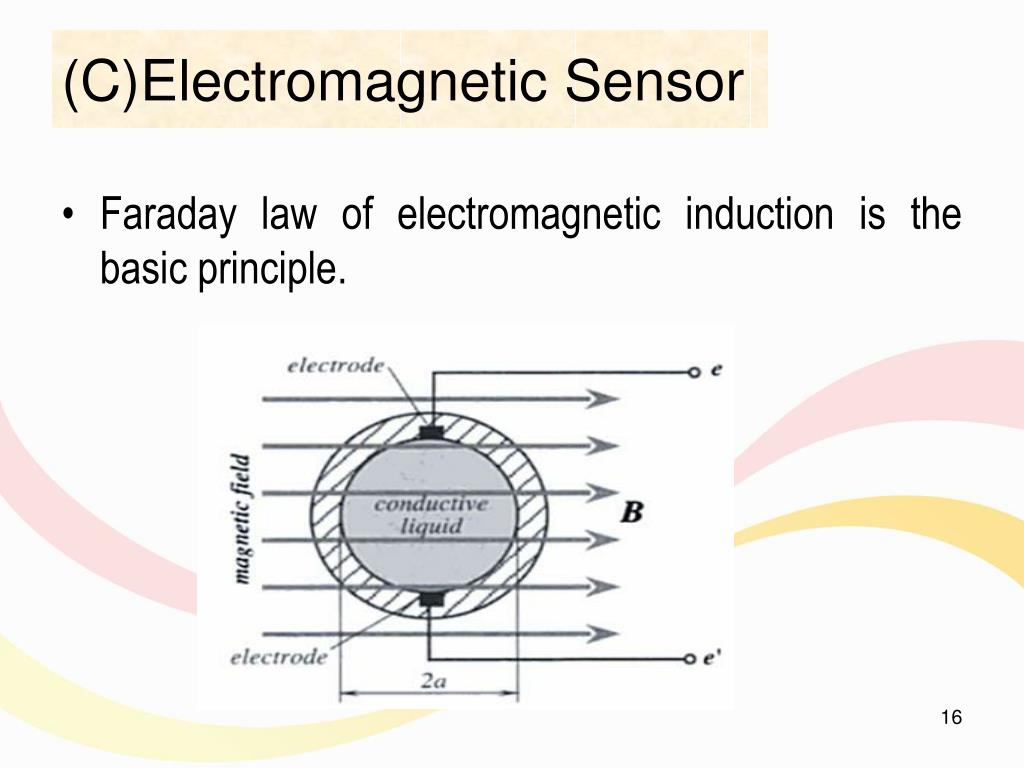 (C)Electromagnetic Sensor

• Faraday law of electromagnetic induction is the basic principle.

electrode
e
magnetic field
conductive liquid
B
electrode
e'
2a

16